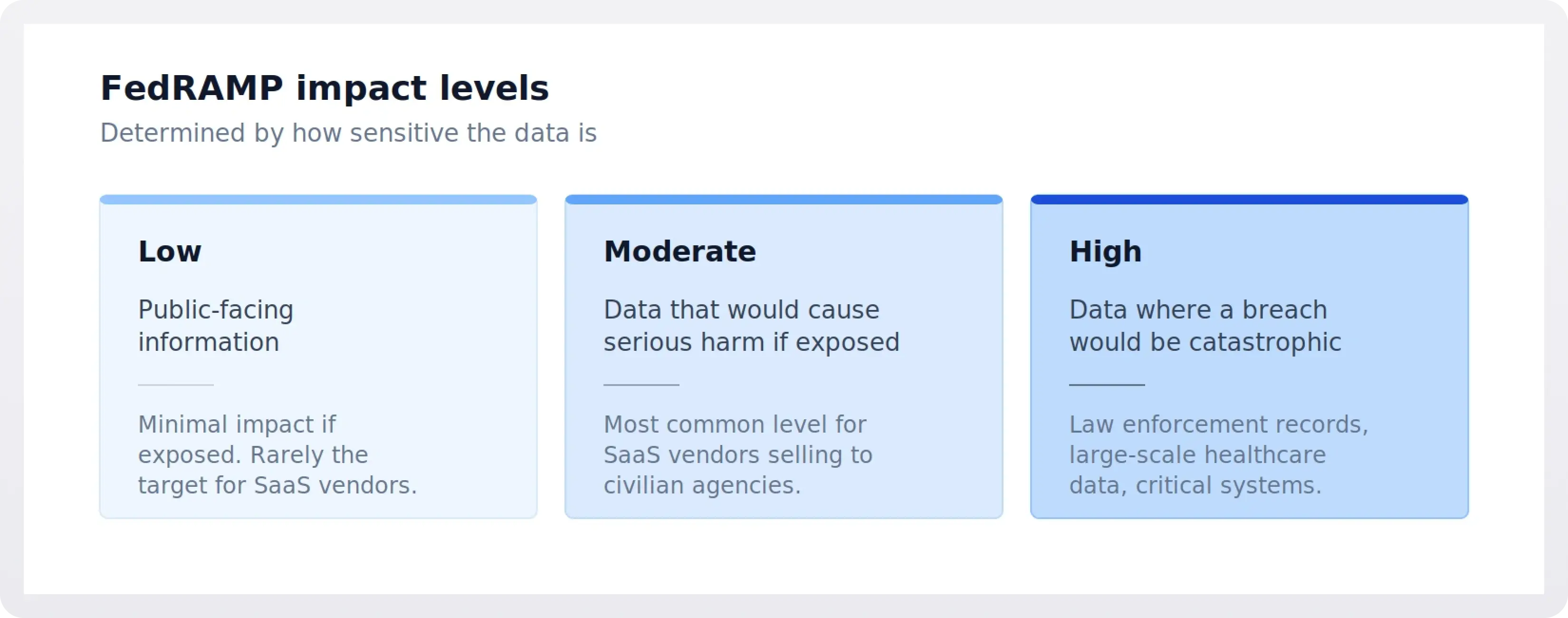 FedRAMP impact levels

Determined by how sensitive the data is

Low

Public-facing information

Minimal impact if exposed. Rarely the target for SaaS vendors.

Moderate

Data that would cause serious harm if exposed

Most common level for SaaS vendors selling to civilian agencies.

High

Data where a breach would be catastrophic

Law enforcement records, large-scale healthcare data, critical systems.